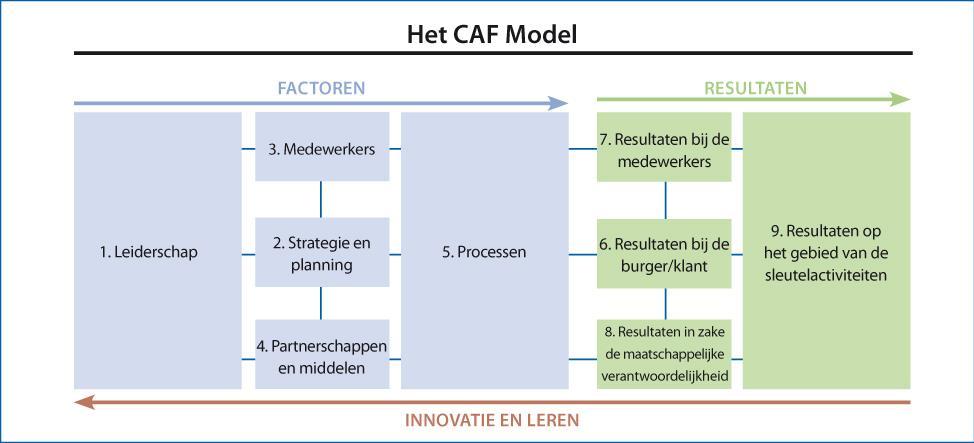 Het CAF Model

FACTOREN

RESULTATEN

1. Leiderschap

3. Medewerkers

2. Strategie en planning

4. Partnerschappen en middelen

5. Processen

7. Resultaten bij de medewerkers

6. Resultaten bij de burger/klant

8. Resultaten in zake de maatschappelijke verantwoordelijkheid

9. Resultaten op het gebied van de sleutelactiviteiten

INNOVATIE EN LEREN